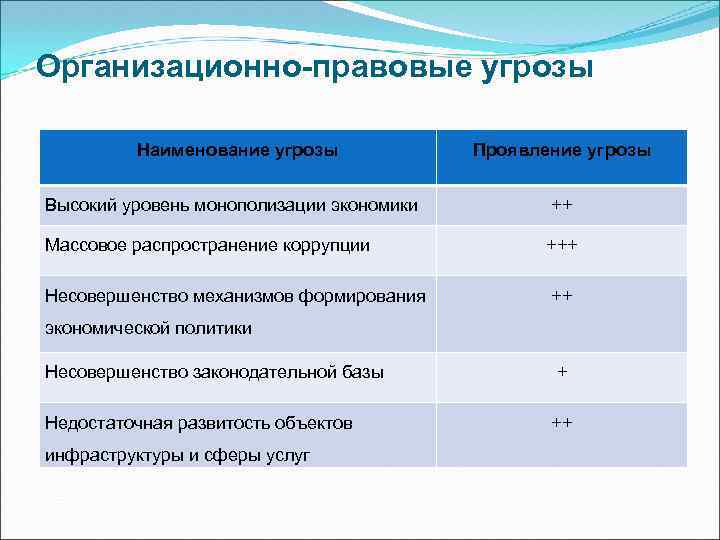 Организационно-правовые угрозы

| Наименование угрозы | Проявление угрозы |
|---|---|
| Высокий уровень монополизации экономики | ++ |
| Массовое распространение коррупции | +++ |
| Несовершенство механизмов формирования экономической политики | ++ |
| Несовершенство законодательной базы | + |
| Недостаточная развитость объектов инфраструктуры и сферы услуг | ++ |